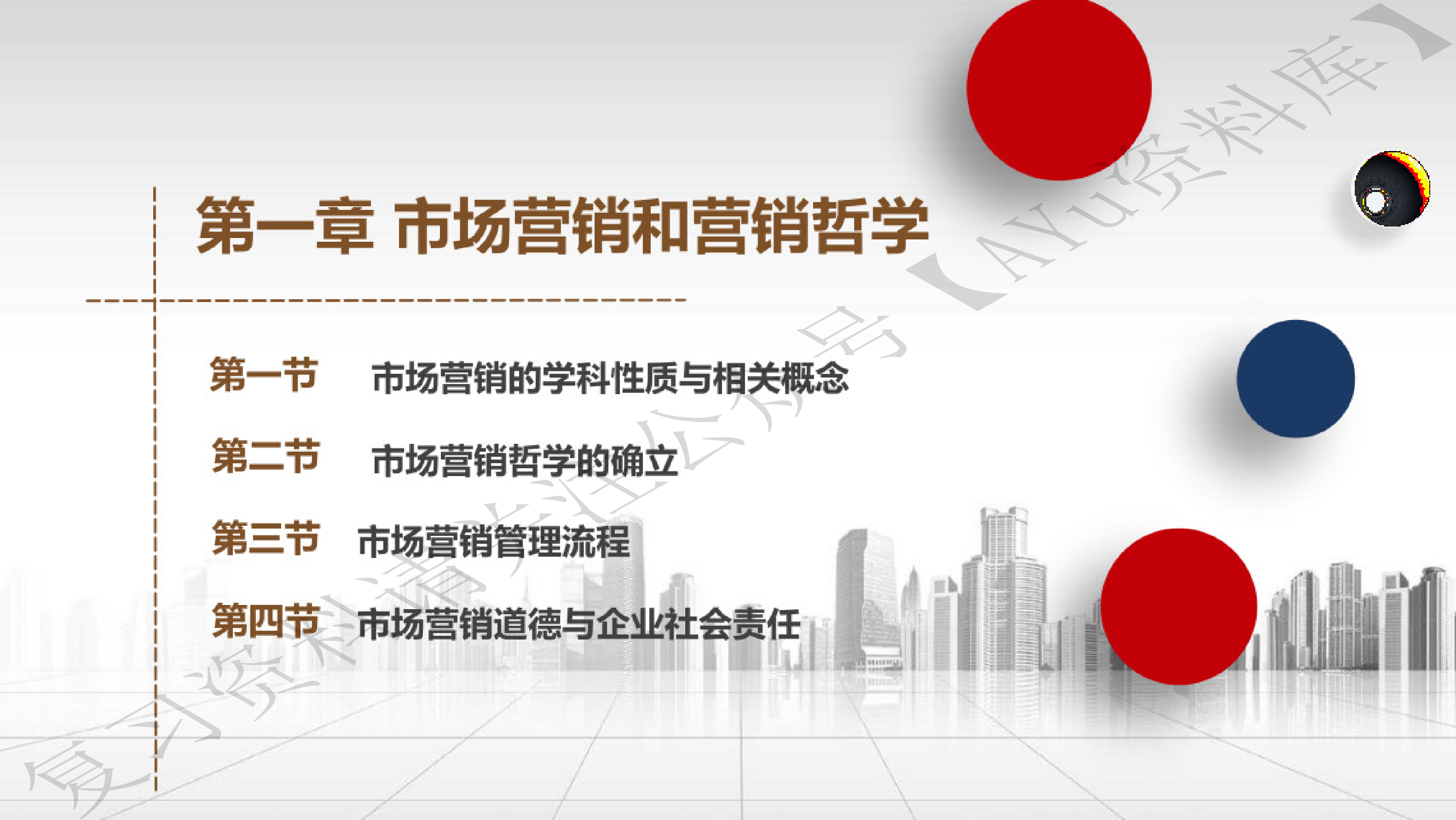 第一章 市场营销和营销哲学

第一节 市场营销的学科性质与相关概念

第二节 市场营销哲学的确立

第三节 市场营销管理流程

第四节 市场营销道德与企业社会责任

复习资料请关注公众号【AYu资料库】